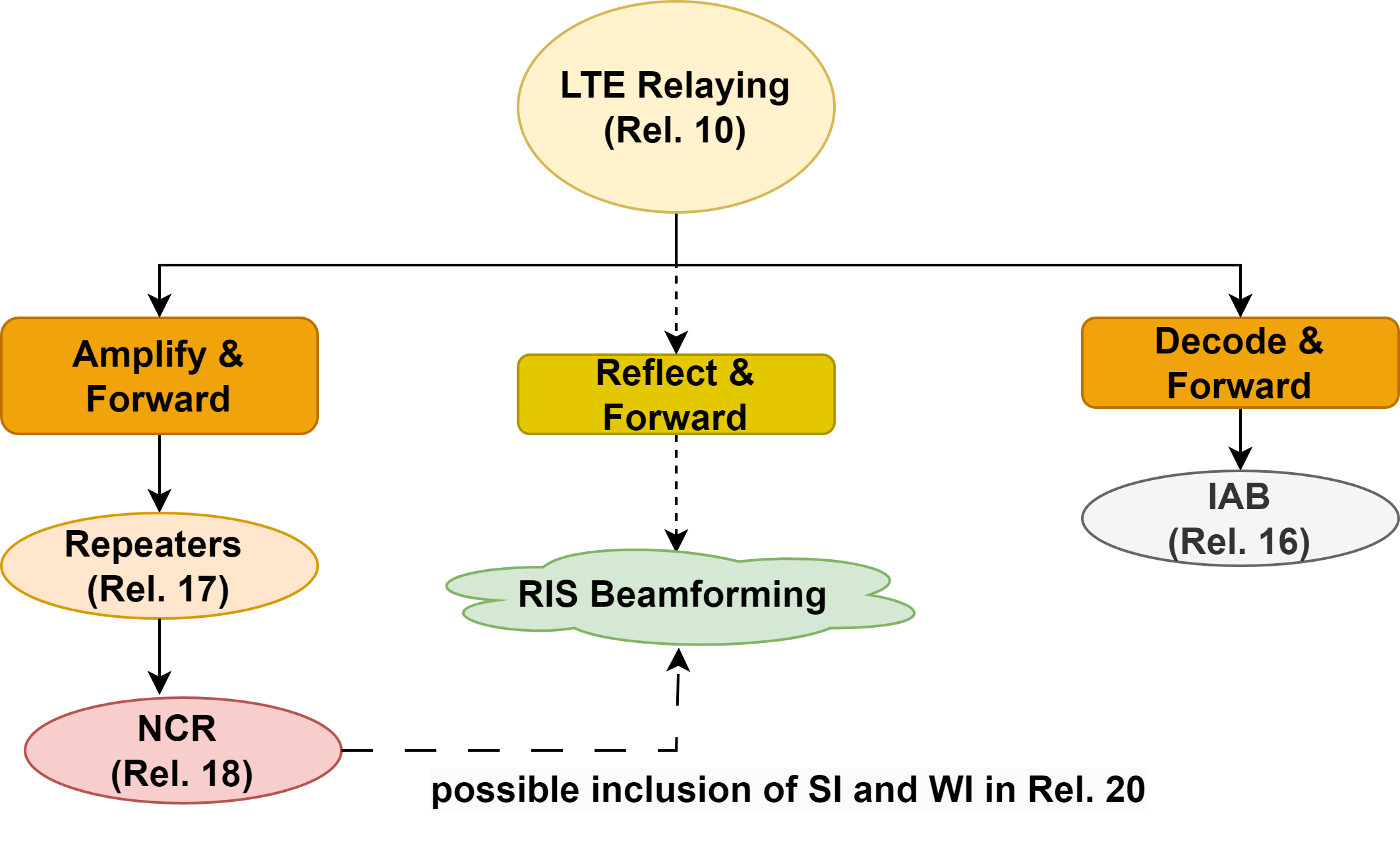 LTE Relaying
(Rel. 10)

Amplify &
Forward

Reflect &
Forward

Decode &
Forward

Repeaters
(Rel. 17)

RIS Beamforming

IAB
(Rel. 16)

NCR
(Rel. 18)

possible inclusion of SI and WI in Rel. 20